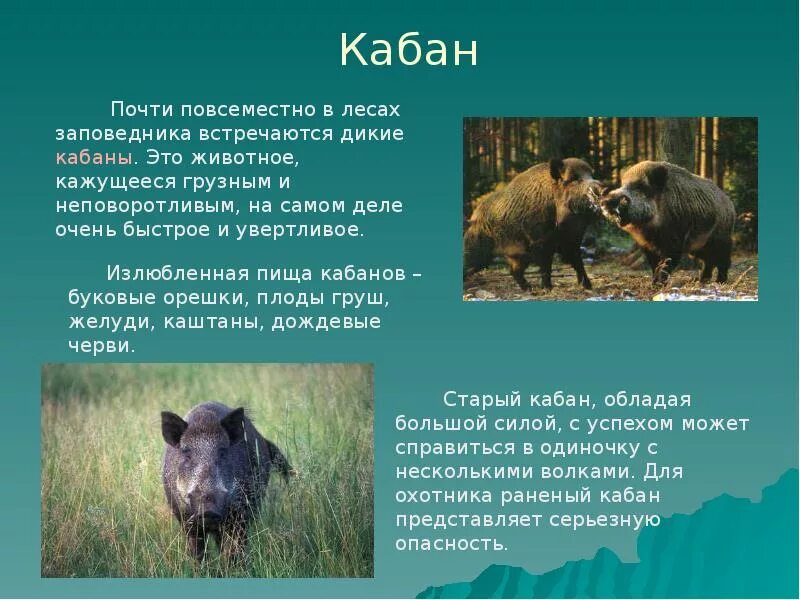 Кабан

Почти повсеместно в лесах заповедника встречаются дикие кабаны. Это животное, кажущееся грузным и неповоротливым, на самом деле очень быстрое и увертливое.

Излюбленная пища кабанов – буковые орешки, плоды груш, желуди, каштаны, дождевые черви.

Старый кабан, обладая большой силой, с успехом может справиться в одиночку с несколькими волками. Для охотника раненый кабан представляет серьезную опасность.